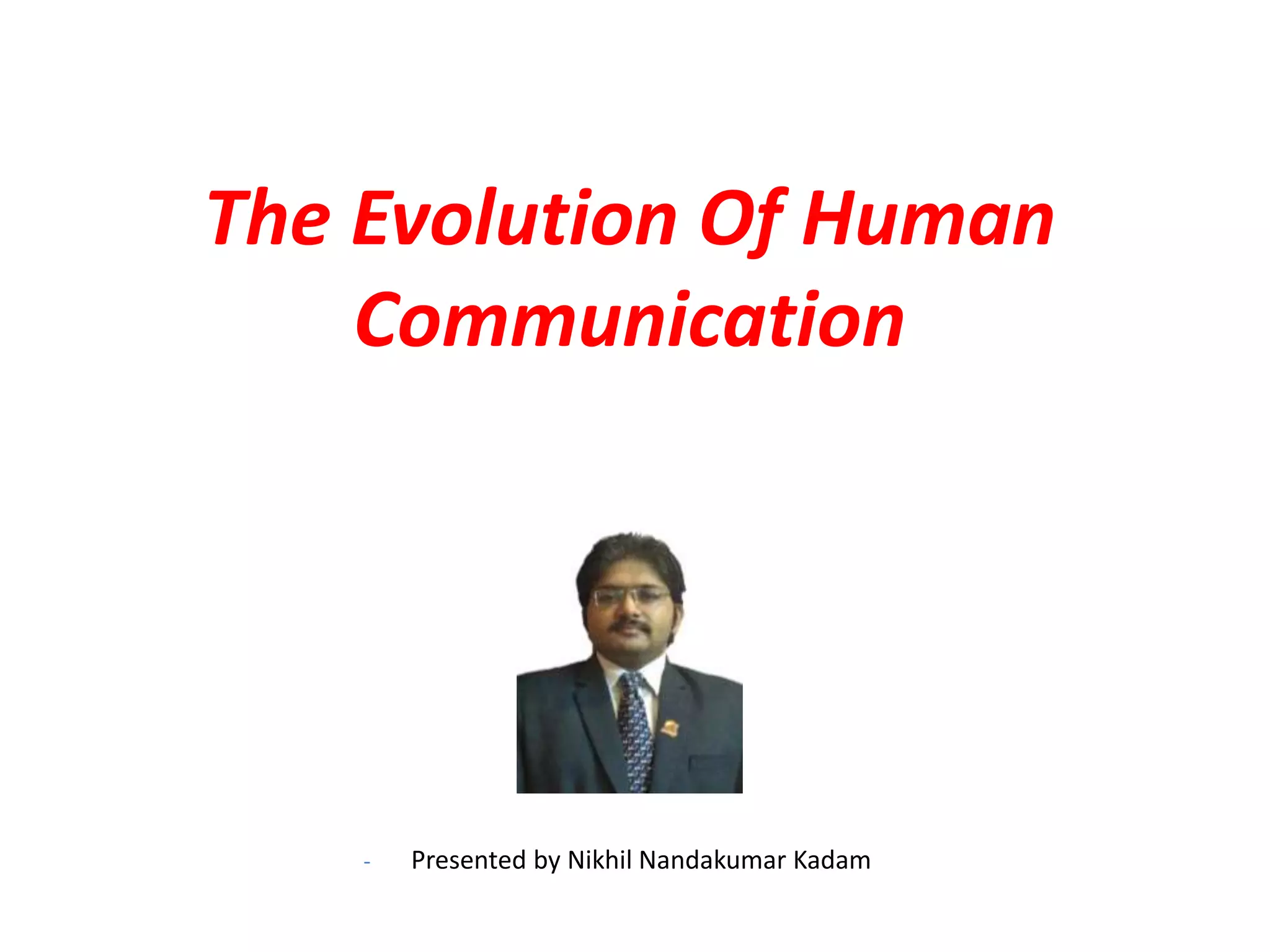 The Evolution Of Human Communication

- Presented by Nikhil Nandakumar Kadam